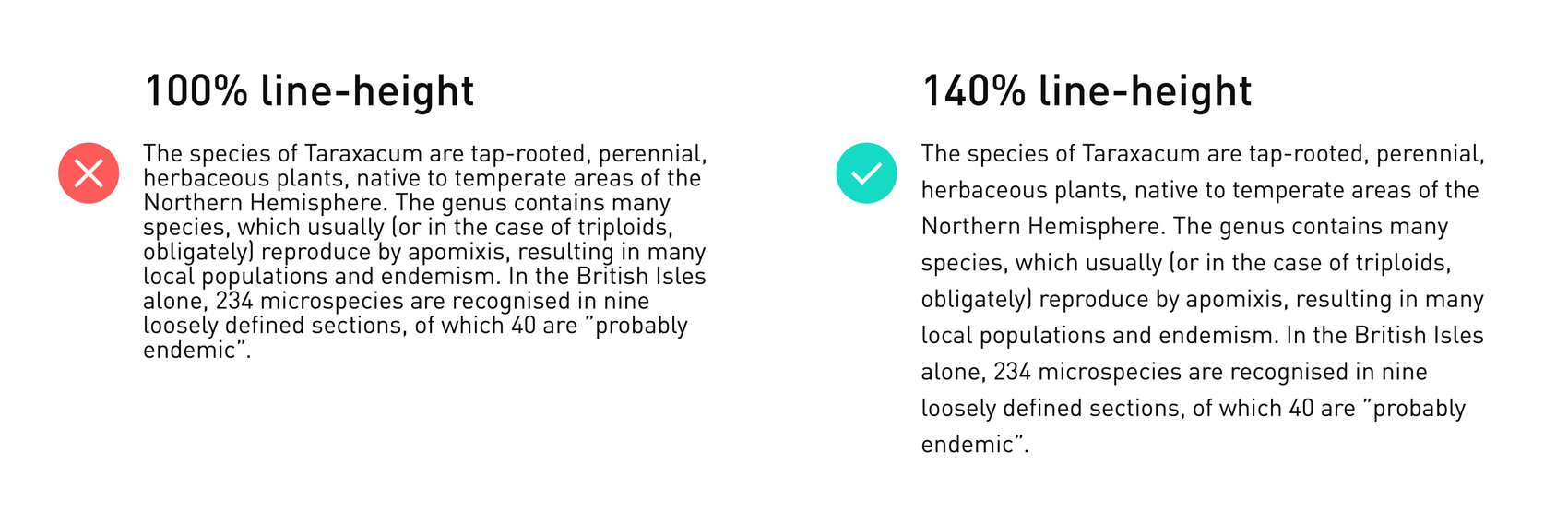 100% line-height

The species of Taraxacum are tap-rooted, perennial, herbaceous plants, native to temperate areas of the Northern Hemisphere. The genus contains many species, which usually (or in the case of triploids, obligately) reproduce by apomixis, resulting in many local populations and endemism. In the British Isles alone, 234 microspecies are recognised in nine loosely defined sections, of which 40 are ”probably endemic”.

140% line-height

The species of Taraxacum are tap-rooted, perennial, herbaceous plants, native to temperate areas of the Northern Hemisphere. The genus contains many species, which usually (or in the case of triploids, obligately) reproduce by apomixis, resulting in many local populations and endemism. In the British Isles alone, 234 microspecies are recognised in nine loosely defined sections, of which 40 are ”probably endemic”.